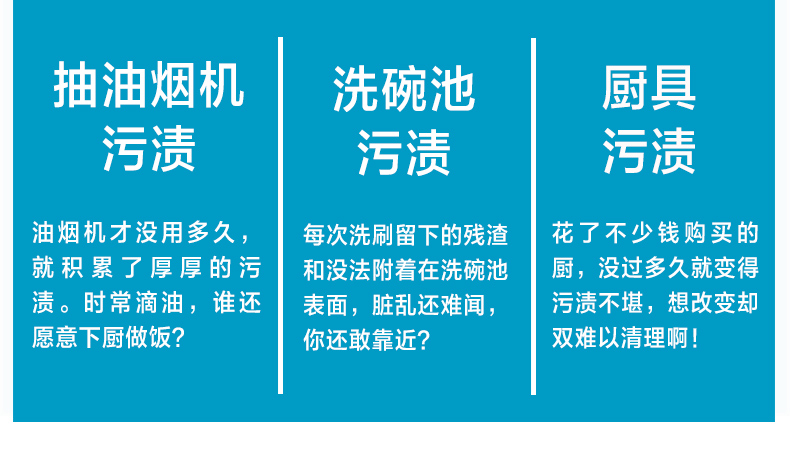 抽油烟机
污渍

油烟机才没用多久，就积累了厚厚的污渍。时常滴油，谁还愿意下厨做饭？

洗碗池
污渍

每次洗刷留下的残渣和没法附着在洗碗池表面，脏乱还难闻，你还敢靠近？

厨具
污渍

花了不少钱购买的厨，没过多久就变得污渍不堪，想改变却双难以清理啊！